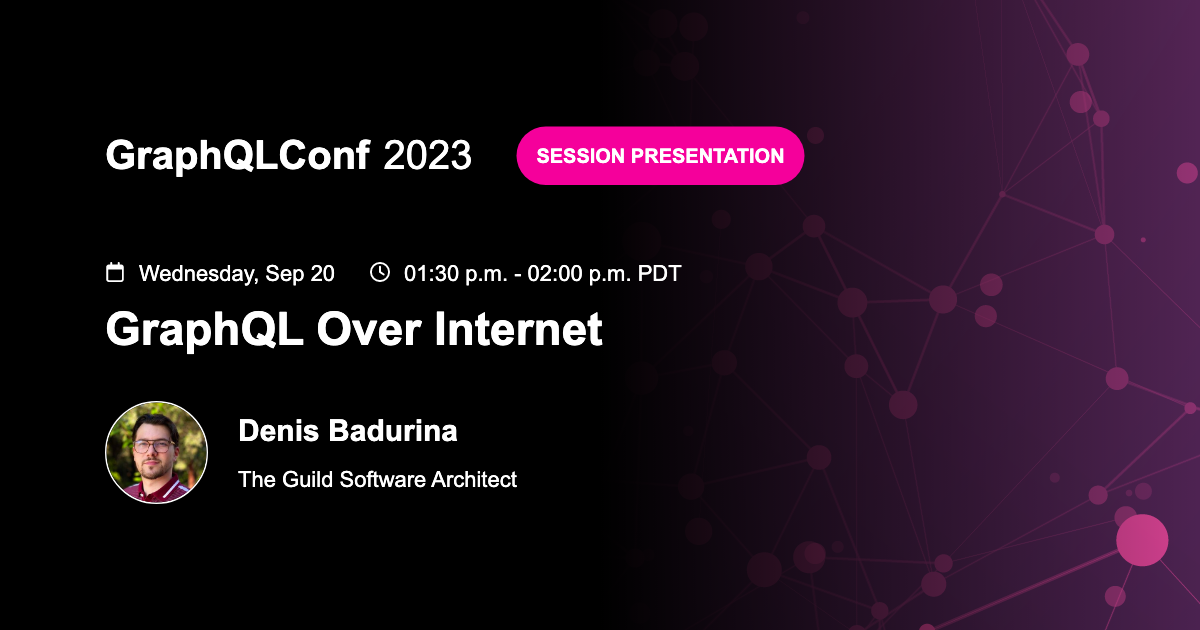 GraphQLConf 2023

SESSION PRESENTATION

Wednesday, Sep 20 01:30 p.m. - 02:00 p.m. PDT

GraphQL Over Internet

Denis Badurina

The Guild Software Architect